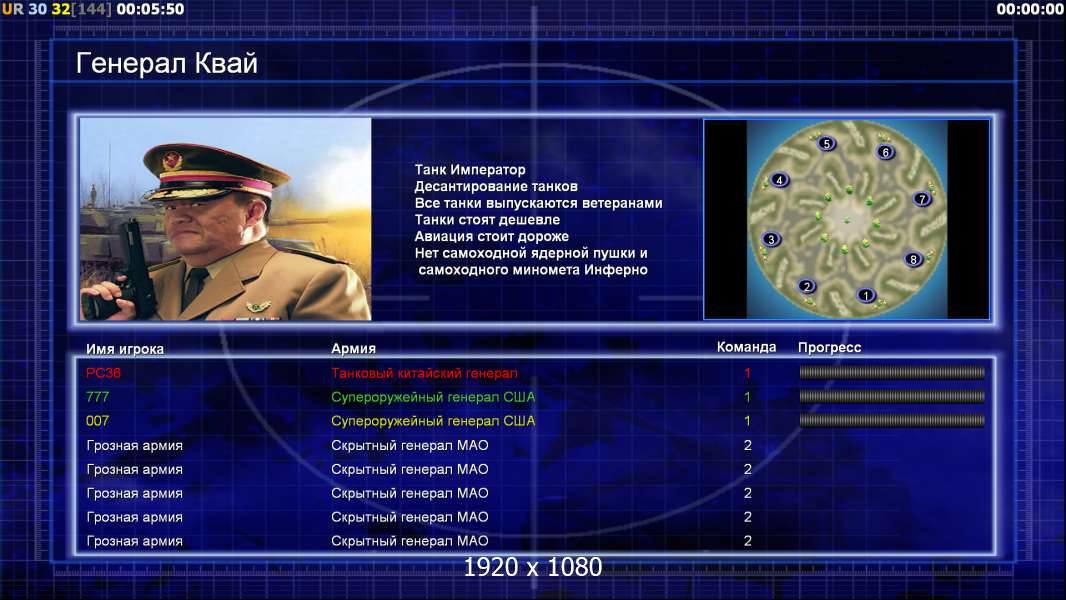 UR 30 32[144] 00:05:50

00:00:00

Генерал Квай

Танк Император
Десантирование танков
Все танки выпускаются ветеранами
Танки стоят дешевле
Авиация стоит дороже
Нет самоходной ядерной пушки и самоходного миномета Инферно

5 6 4 7 3 8 2 1

| Имя игрока | Армия | Команда | Прогресс |
|---|---|---|---|
| PC36 | Танковый китайский генерал | 1 | |
| 777 | Супероружейный генерал США | 1 | |
| 007 | Супероружейный генерал США | 1 | |
| Грозная армия | Скрытный генерал МАО | 2 | |
| Грозная армия | Скрытный генерал МАО | 2 | |
| Грозная армия | Скрытный генерал МАО | 2 | |
| Грозная армия | Скрытный генерал МАО | 2 | |
| Грозная армия | Скрытный генерал МАО | 2 | |

1920 x 1080